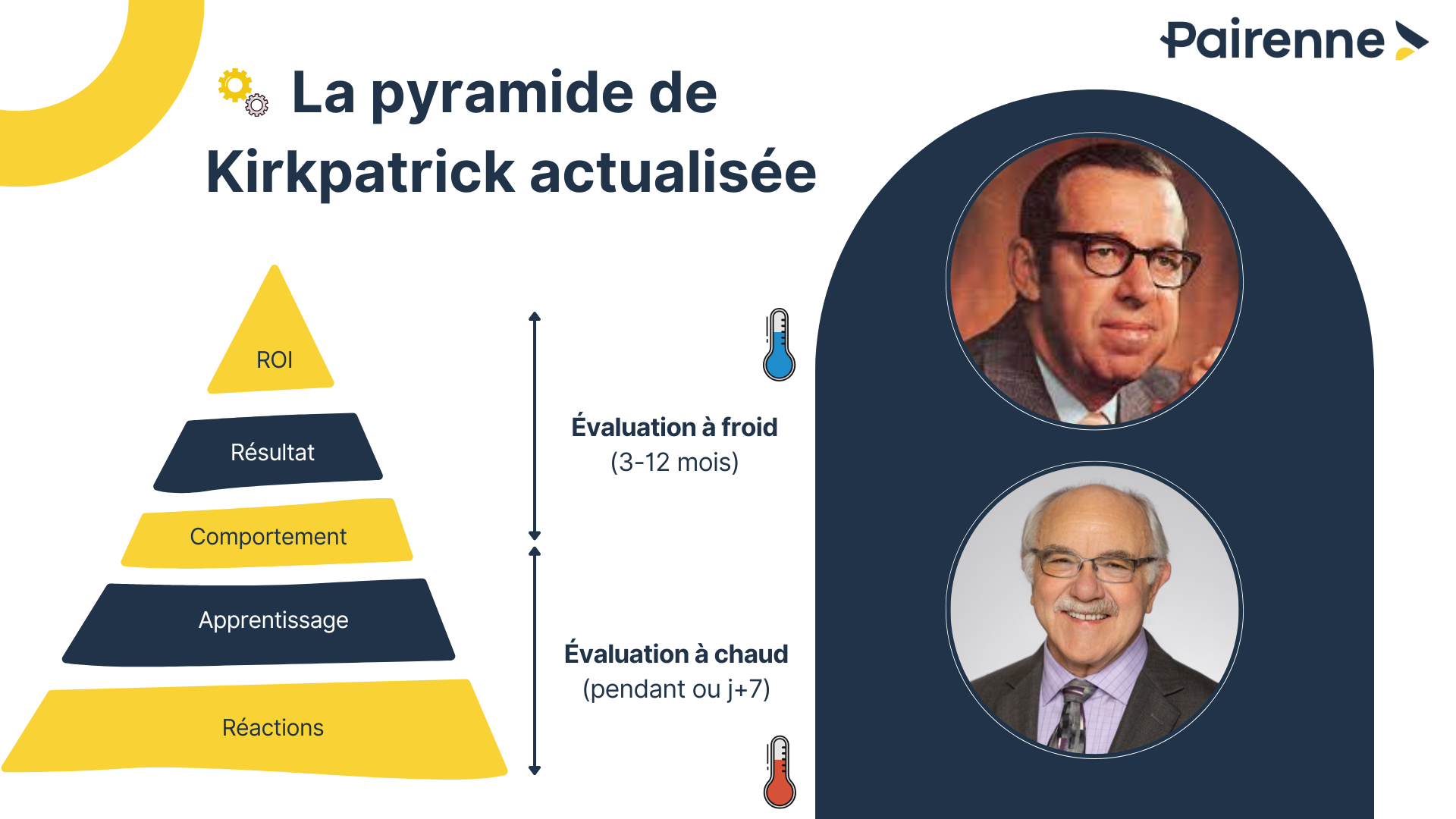 Pairenne

La pyramide de Kirkpatrick actualisée

ROI

Résultat

Comportement

Apprentissage

Réactions

Évaluation à froid
(3-12 mois)

Évaluation à chaud
(pendant ou j+7)